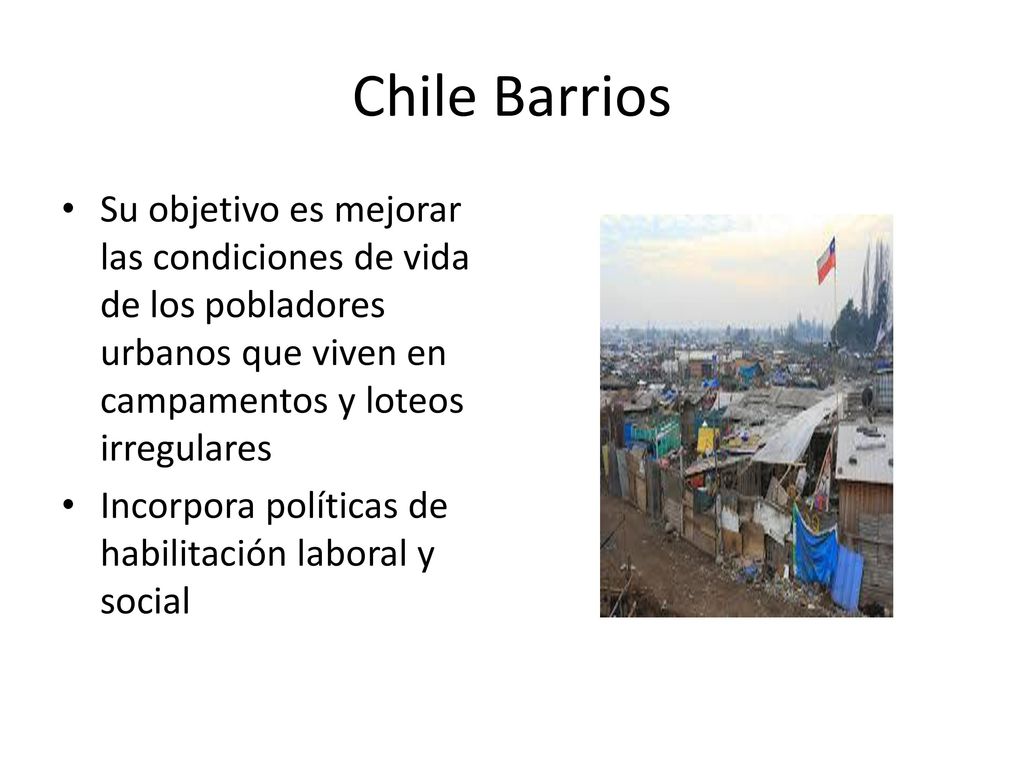 Chile Barrios

• Su objetivo es mejorar las condiciones de vida de los pobladores urbanos que viven en campamentos y loteos irregulares

• Incorpora políticas de habilitación laboral y social